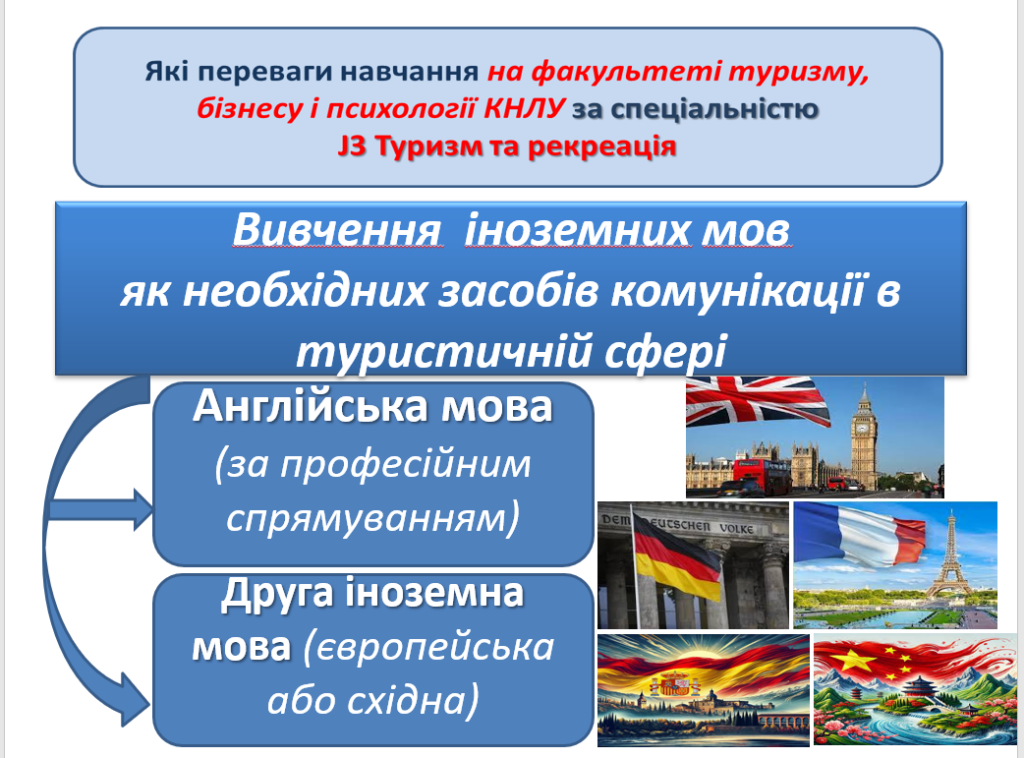 Які переваги навчання на факультеті туризму, бізнесу і психології КНЛУ за спеціальністю J3 Туризм та рекреація

Вивчення іноземних мов як необхідних засобів комунікації в туристичній сфері

Англійська мова (за професійним спрямуванням)

Друга іноземна мова (європейська або східна)

DEM DEUTSCHEN VOLKE